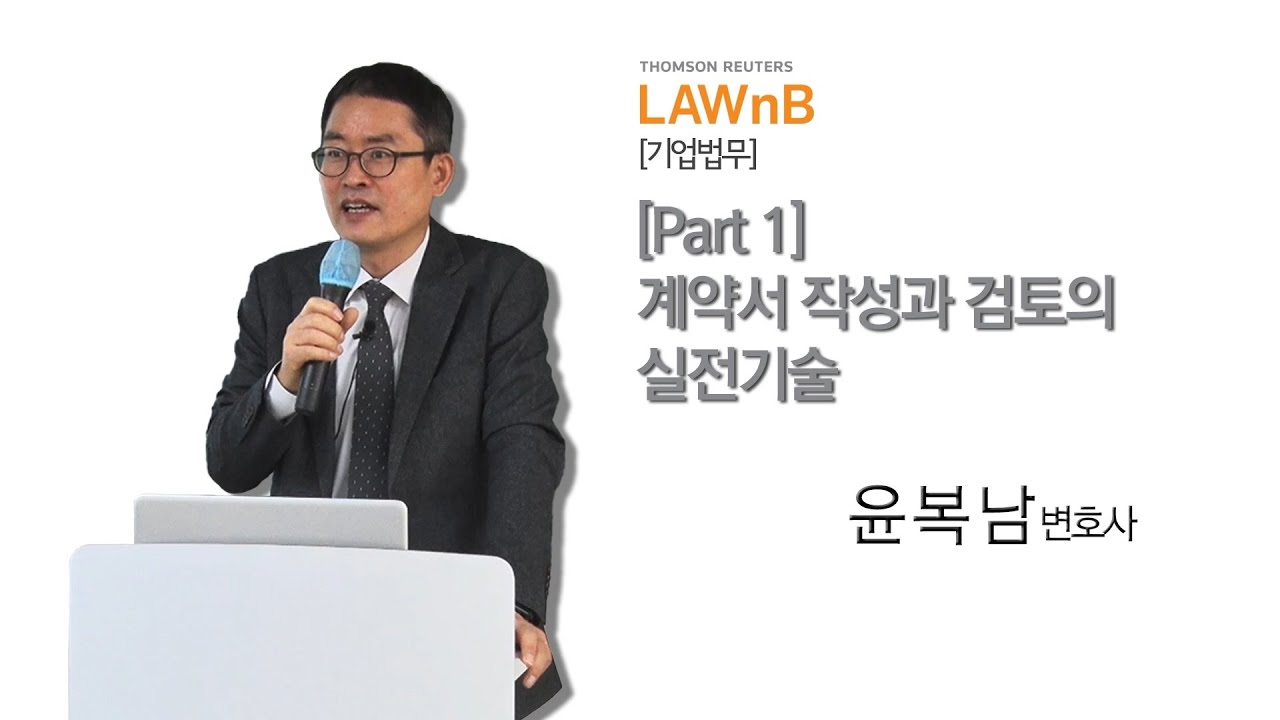 THOMSON REUTERS
LAWnB
[기업법무]

[Part 1]
계약서 작성과 검토의 실전기술

윤복남 변호사